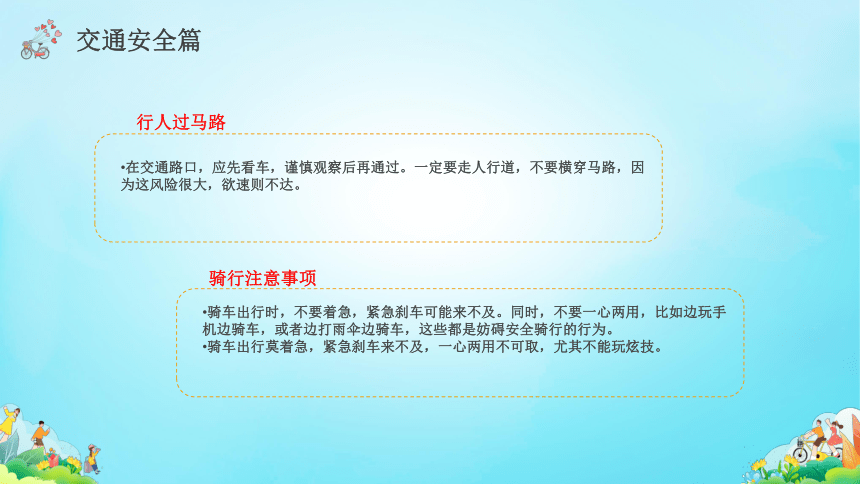 交通安全篇

行人过马路

•在交通路口，应先看车，谨慎观察后再通过。一定要走人行道，不要横穿马路，因为这风险很大，欲速则不达。

骑行注意事项

•骑车出行时，不要着急，紧急刹车可能来不及。同时，不要一心两用，比如边玩手机边骑车，或者边打雨伞边骑车，这些都是妨碍安全骑行的行为。
•骑车出行莫着急，紧急刹车来不及，一心两用不可取，尤其不能玩炫技。